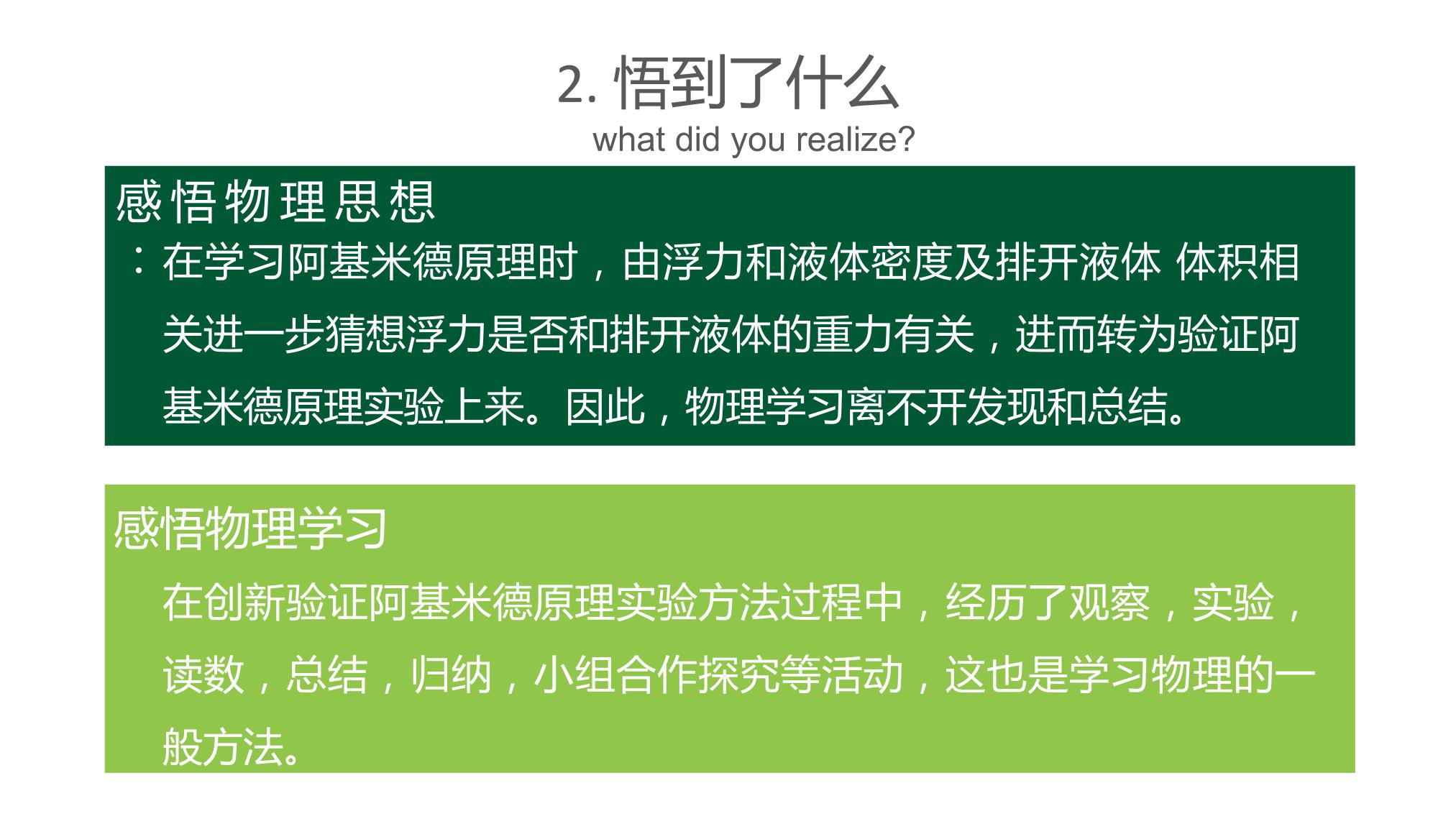 2.悟到了什么
what did you realize?

感悟物理思想

：在学习阿基米德原理时，由浮力和液体密度及排开液体 体积相关进一步猜想浮力是否和排开液体的重力有关，进而转为验证阿基米德原理实验上来。因此，物理学习离不开发现和总结。

感悟物理学习

在创新验证阿基米德原理实验方法过程中，经历了观察，实验，读数，总结，归纳，小组合作探究等活动，这也是学习物理的一般方法。